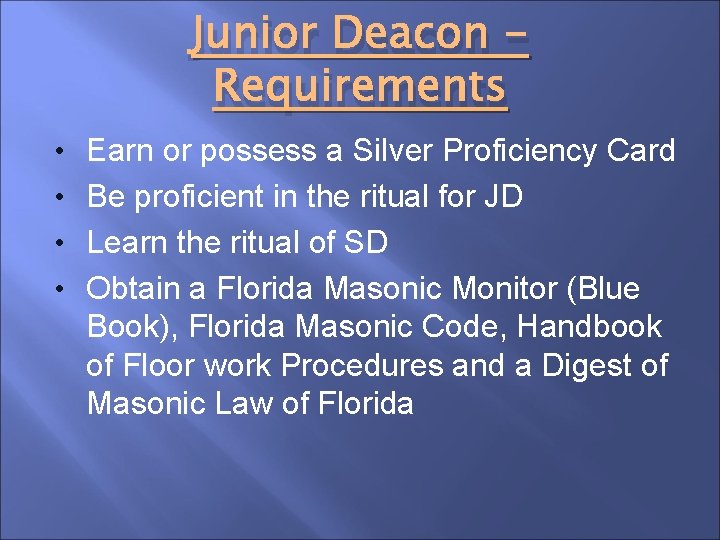 Junior Deacon – Requirements

• Earn or possess a Silver Proficiency Card
• Be proficient in the ritual for JD
• Learn the ritual of SD
• Obtain a Florida Masonic Monitor (Blue Book), Florida Masonic Code, Handbook of Floor work Procedures and a Digest of Masonic Law of Florida